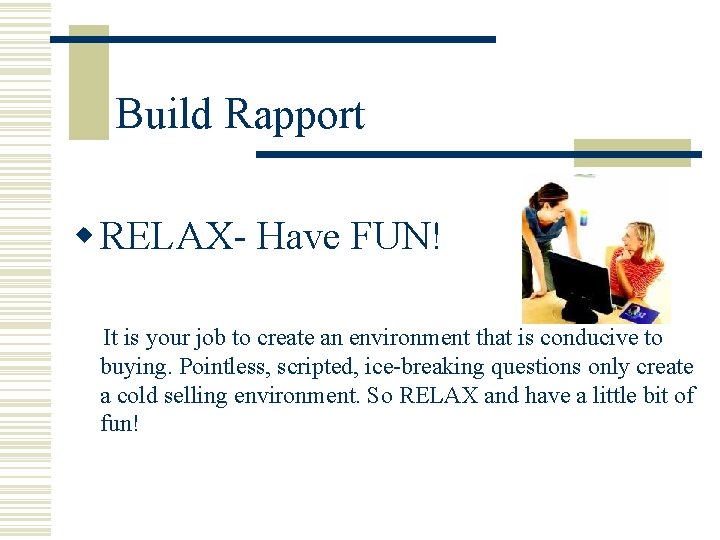 Build Rapport

RELAX- Have FUN!

It is your job to create an environment that is conducive to buying. Pointless, scripted, ice-breaking questions only create a cold selling environment. So RELAX and have a little bit of fun!